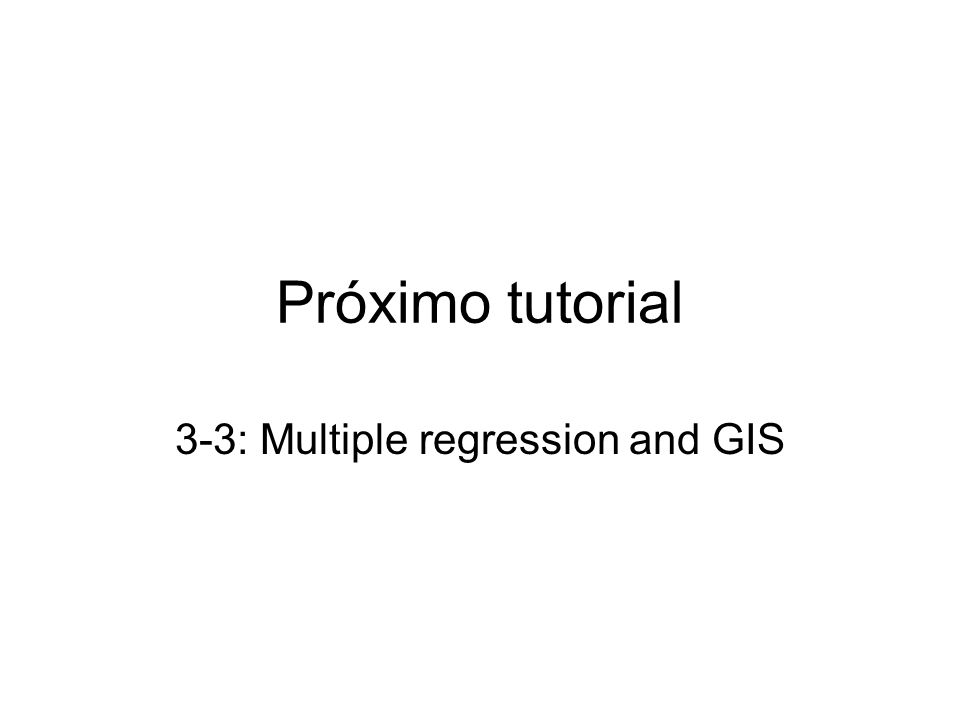 Próximo tutorial

3-3: Multiple regression and GIS